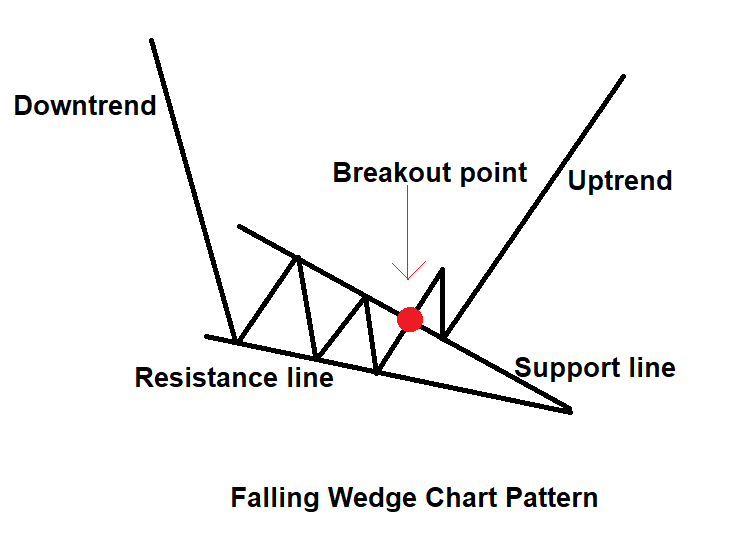 Downtrend

Breakout point

Uptrend

Resistance line

Support line

Falling Wedge Chart Pattern